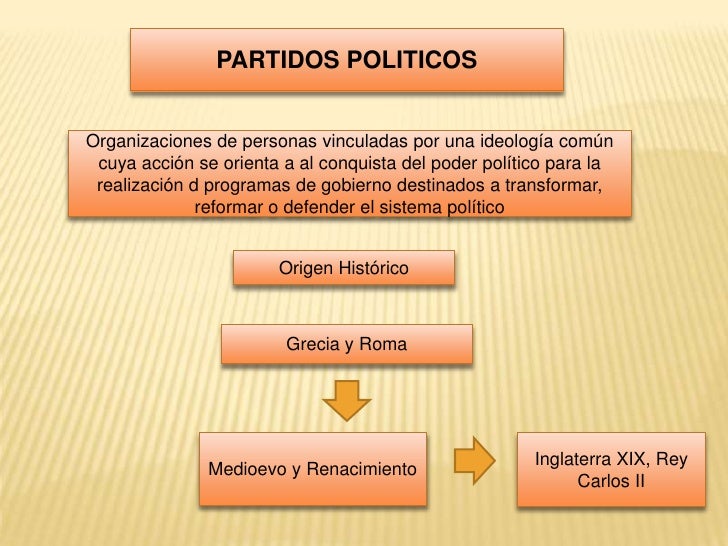 PARTIDOS POLITICOS

Organizaciones de personas vinculadas por una ideología común cuya acción se orienta a al conquista del poder político para la realización d programas de gobierno destinados a transformar, reformar o defender el sistema político

Origen Histórico

Grecia y Roma

Medioevo y Renacimiento

Inglaterra XIX, Rey Carlos II